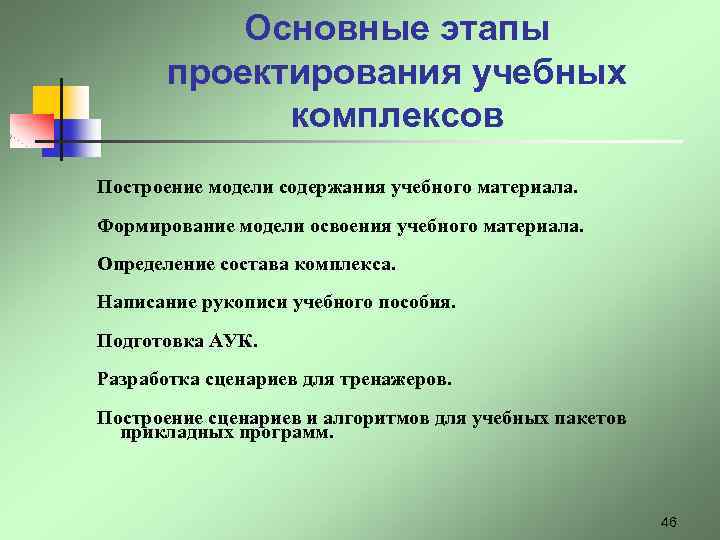 Основные этапы проектирования учебных комплексов

Построение модели содержания учебного материала.

Формирование модели освоения учебного материала.

Определение состава комплекса.

Написание рукописи учебного пособия.

Подготовка АУК.

Разработка сценариев для тренажеров.

Построение сценариев и алгоритмов для учебных пакетов прикладных программ.

46